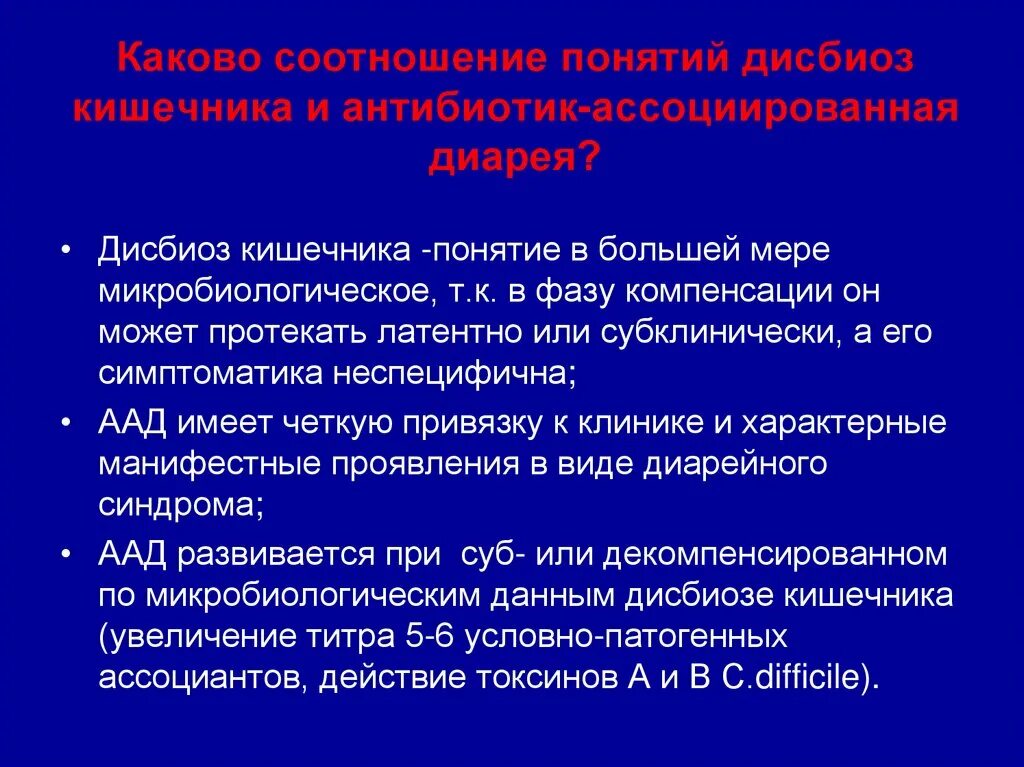 Каково соотношение понятий дисбиоз кишечника и антибиотик-ассоциированная диарея?

• Дисбиоз кишечника -понятие в большей мере микробиологическое, т.к. в фазу компенсации он может протекать латентно или субклинически, а его симптоматика неспецифична;

• ААД имеет четкую привязку к клинике и характерные манифестные проявления в виде диарейного синдрома;

• ААД развивается при суб- или декомпенсированном по микробиологическим данным дисбиозе кишечника (увеличение титра 5-6 условно-патогенных ассоциантов, действие токсинов А и В C.difficile).